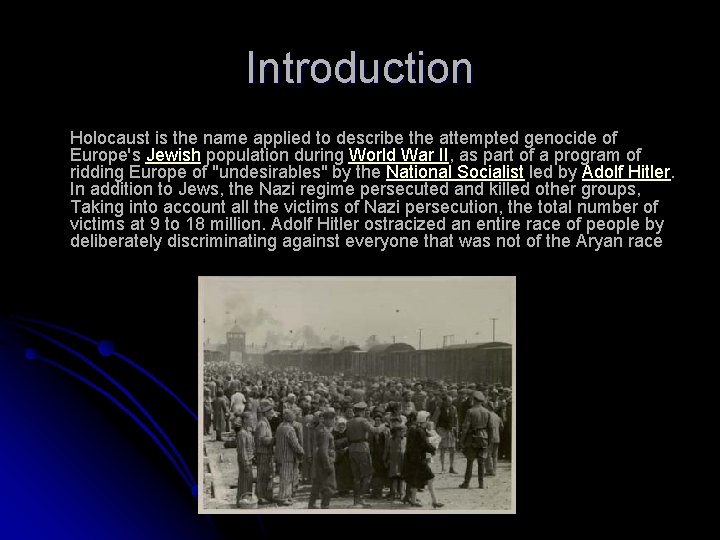 Introduction

Holocaust is the name applied to describe the attempted genocide of Europe's Jewish population during World War II, as part of a program of ridding Europe of "undesirables" by the National Socialist led by Adolf Hitler. In addition to Jews, the Nazi regime persecuted and killed other groups, Taking into account all the victims of Nazi persecution, the total number of victims at 9 to 18 million. Adolf Hitler ostracized an entire race of people by deliberately discriminating against everyone that was not of the Aryan race